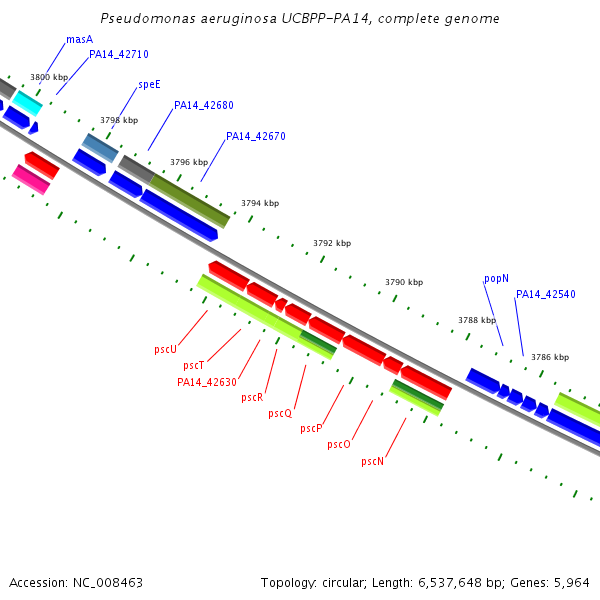 Pseudomonas aeruginosa UCBPP-PA14, complete genome

masA
PA14_42710
3800 kbp
speE
PA14_42680
3798 kbp
PA14_42670
3796 kbp
3794 kbp
3792 kbp
3790 kbp
popN
PA14_42540
3788 kbp
3786 kbp

pscU
pscT
PA14_42630
pscR
pscQ
pscP
pscO
pscN

Accession: NC_008463

Topology: circular; Length: 6,537,648 bp; Genes: 5,964